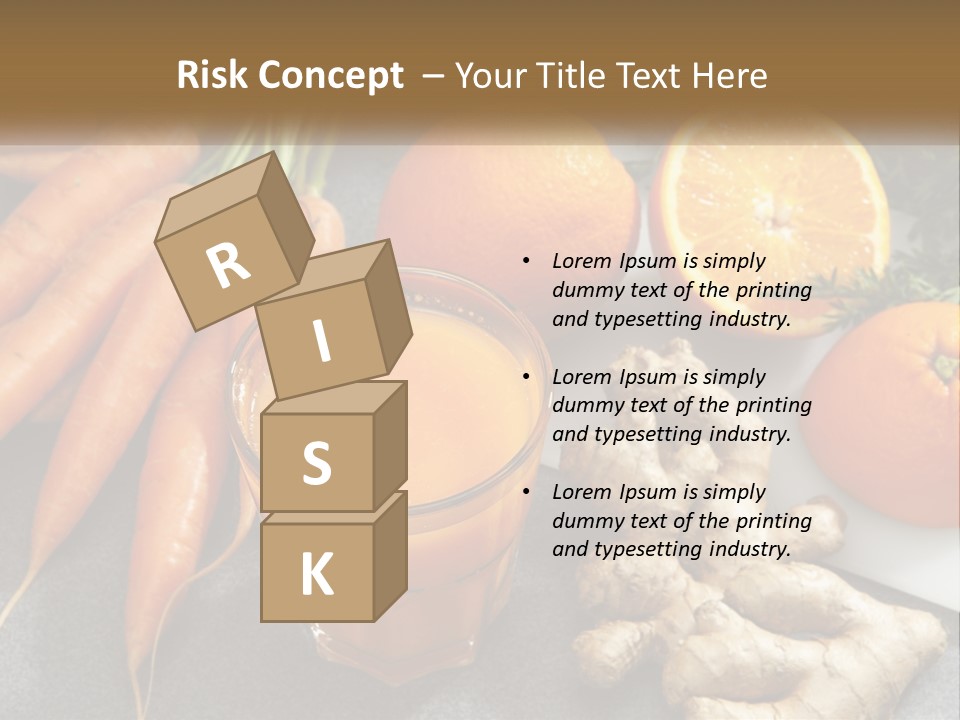 Risk Concept – Your Title Text Here

R
I
S
K

• Lorem Ipsum is simply dummy text of the printing and typesetting industry.

• Lorem Ipsum is simply dummy text of the printing and typesetting industry.

• Lorem Ipsum is simply dummy text of the printing and typesetting industry.